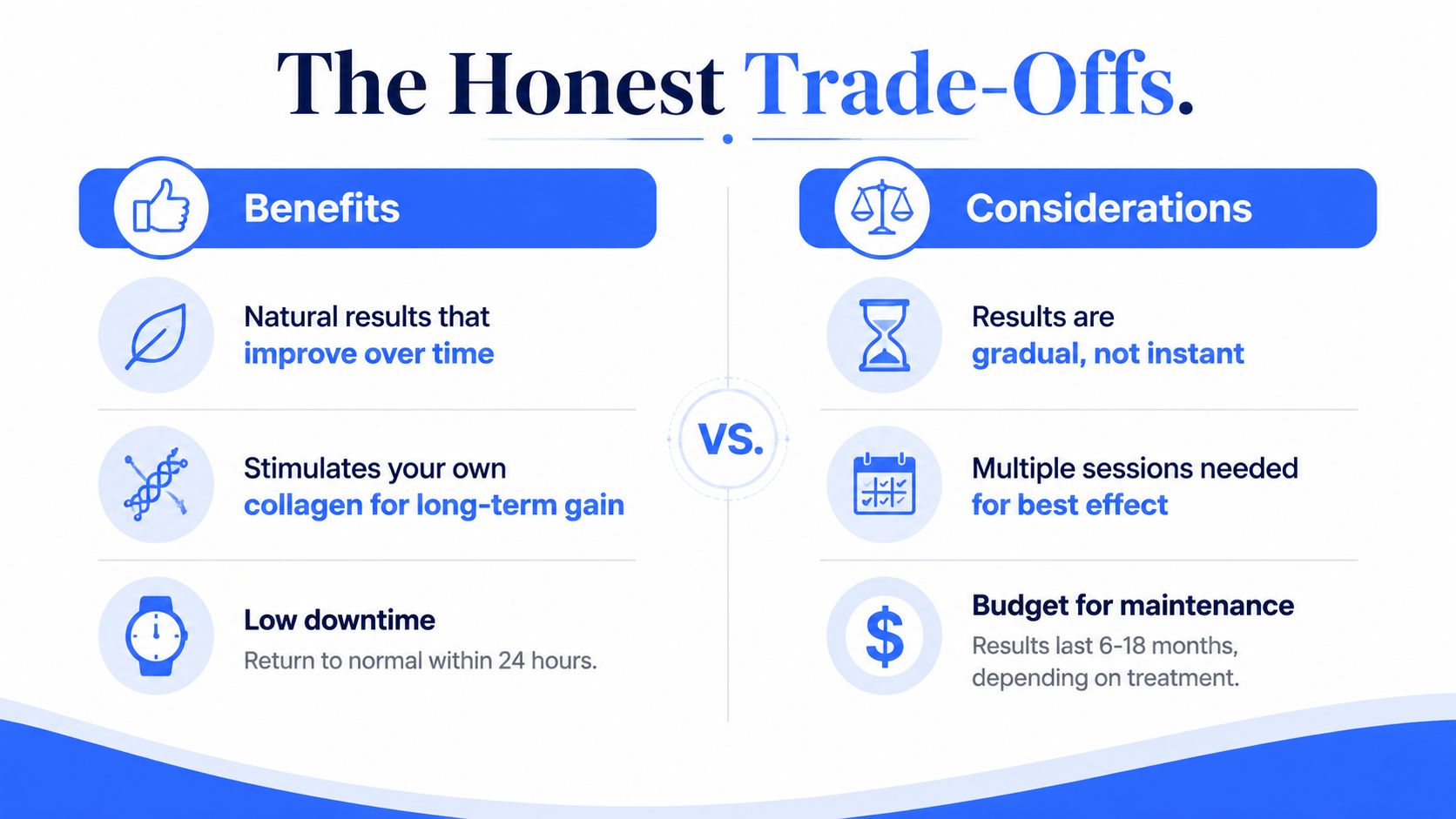 The Honest Trade-Offs.

Benefits

Natural results that improve over time

Stimulates your own collagen for long-term gain

Low downtime
Return to normal within 24 hours.

VS.

Considerations

Results are gradual, not instant

Multiple sessions needed for best effect

Budget for maintenance
Results last 6-18 months, depending on treatment.